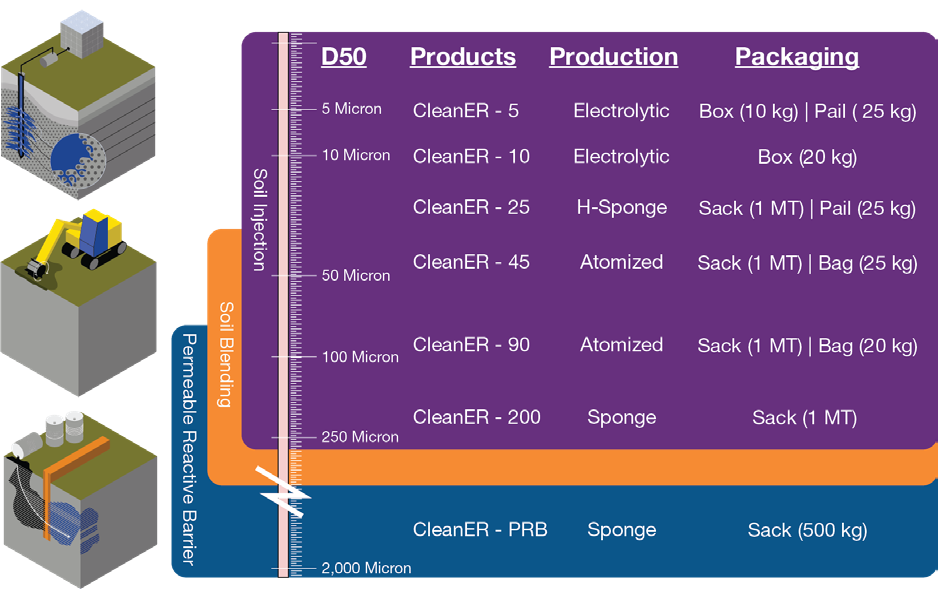 Soil Injection

Soil Blending

Permeable Reactive Barrier

| D50 | Products | Production | Packaging |
|---|---|---|---|
| 5 Micron | CleanER - 5 | Electrolytic | Box (10 kg) \| Pail ( 25 kg) |
| 10 Micron | CleanER - 10 | Electrolytic | Box (20 kg) |
| | CleanER - 25 | H-Sponge | Sack (1 MT) \| Pail (25 kg) |
| 50 Micron | CleanER - 45 | Atomized | Sack (1 MT) \| Bag (25 kg) |
| 100 Micron | CleanER - 90 | Atomized | Sack (1 MT) \| Bag (20 kg) |
| 250 Micron | CleanER - 200 | Sponge | Sack (1 MT) |
| 2,000 Micron | CleanER - PRB | Sponge | Sack (500 kg) |